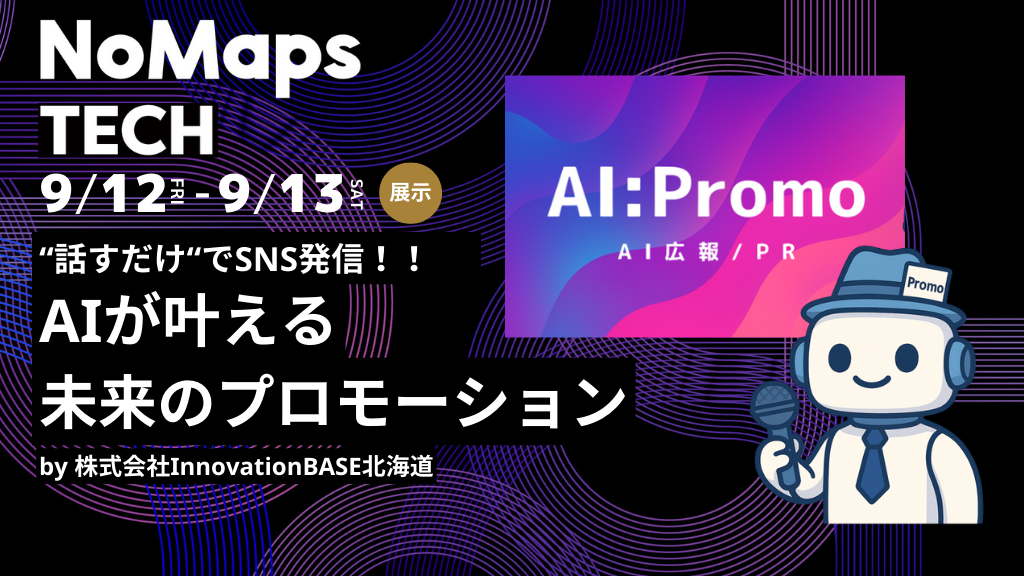 NoMaps
TECH
9/12 FRI - 9/13 SAT 展示

“話すだけ“でSNS発信！！
AIが叶える
未来のプロモーション
by 株式会社InnovationBASE北海道

AI:Promo
AI広報/PR

Promo